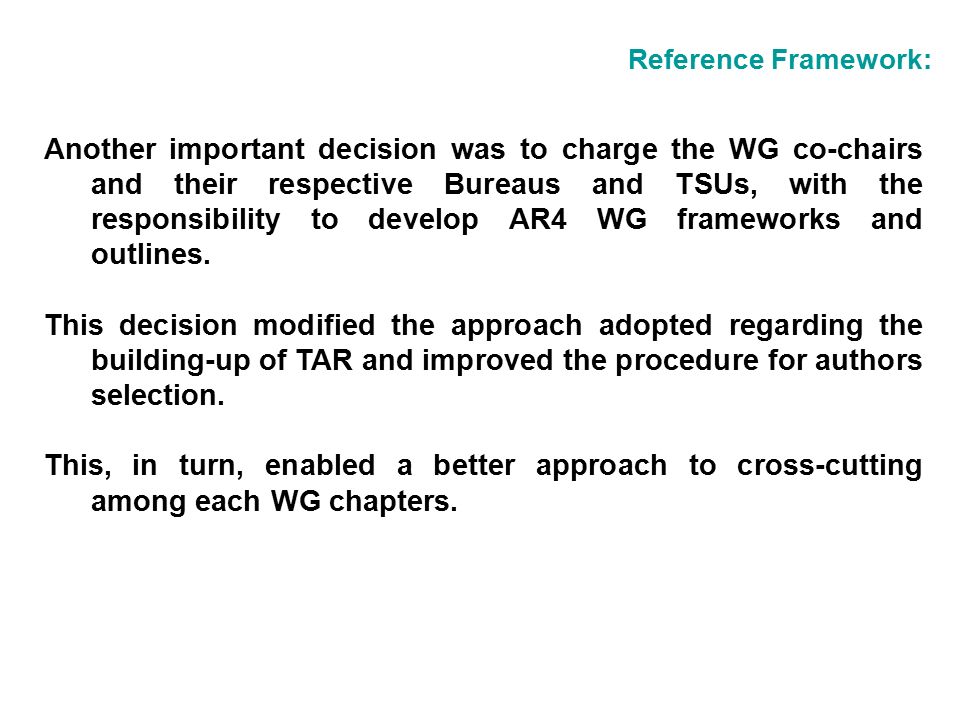 Reference Framework:

Another important decision was to charge the WG co-chairs and their respective Bureaus and TSUs, with the responsibility to develop AR4 WG frameworks and outlines.

This decision modified the approach adopted regarding the building-up of TAR and improved the procedure for authors selection.

This, in turn, enabled a better approach to cross-cutting among each WG chapters.